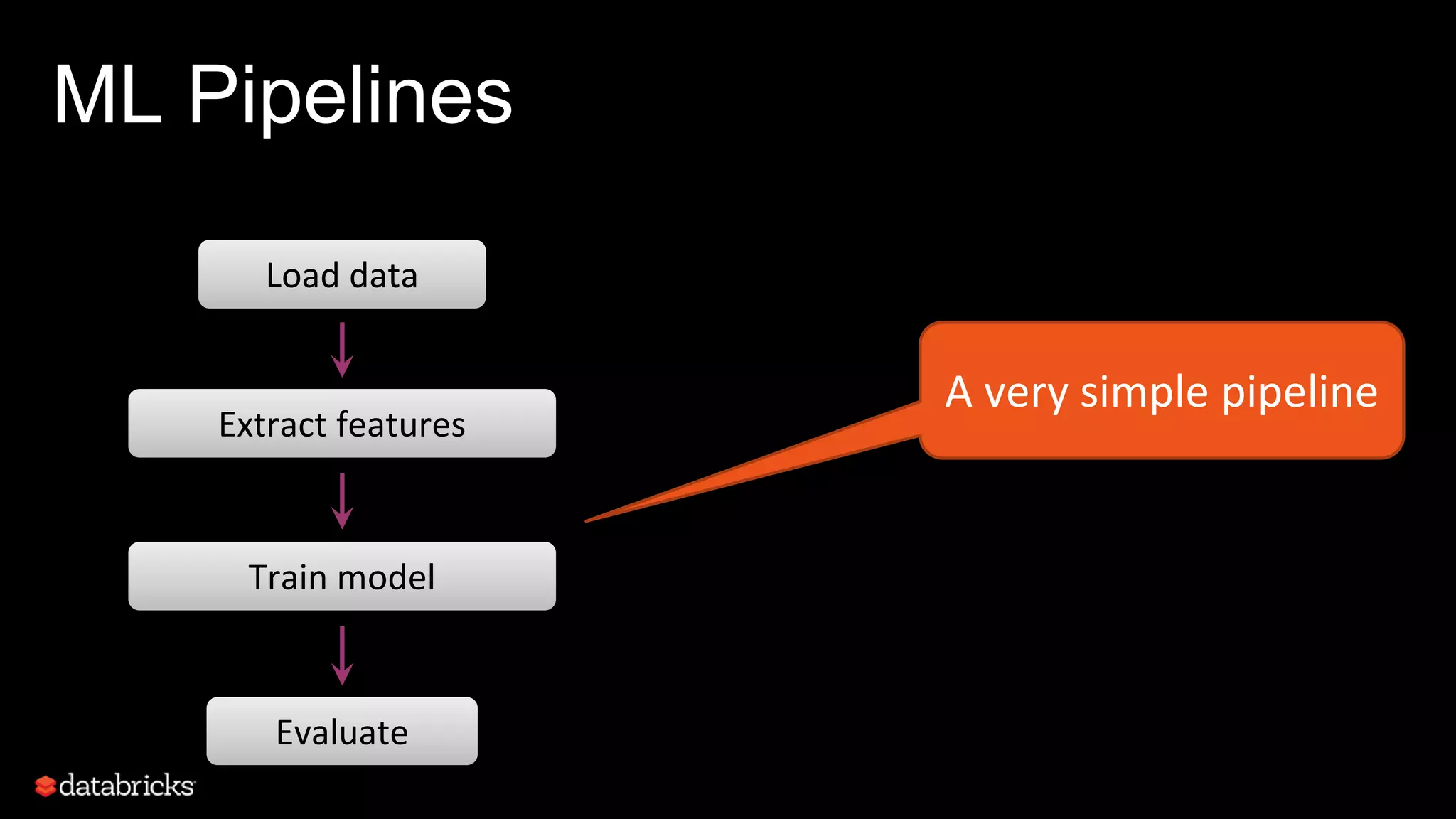 ML Pipelines

Load data

Extract features

Train model

Evaluate

A very simple pipeline

databricks